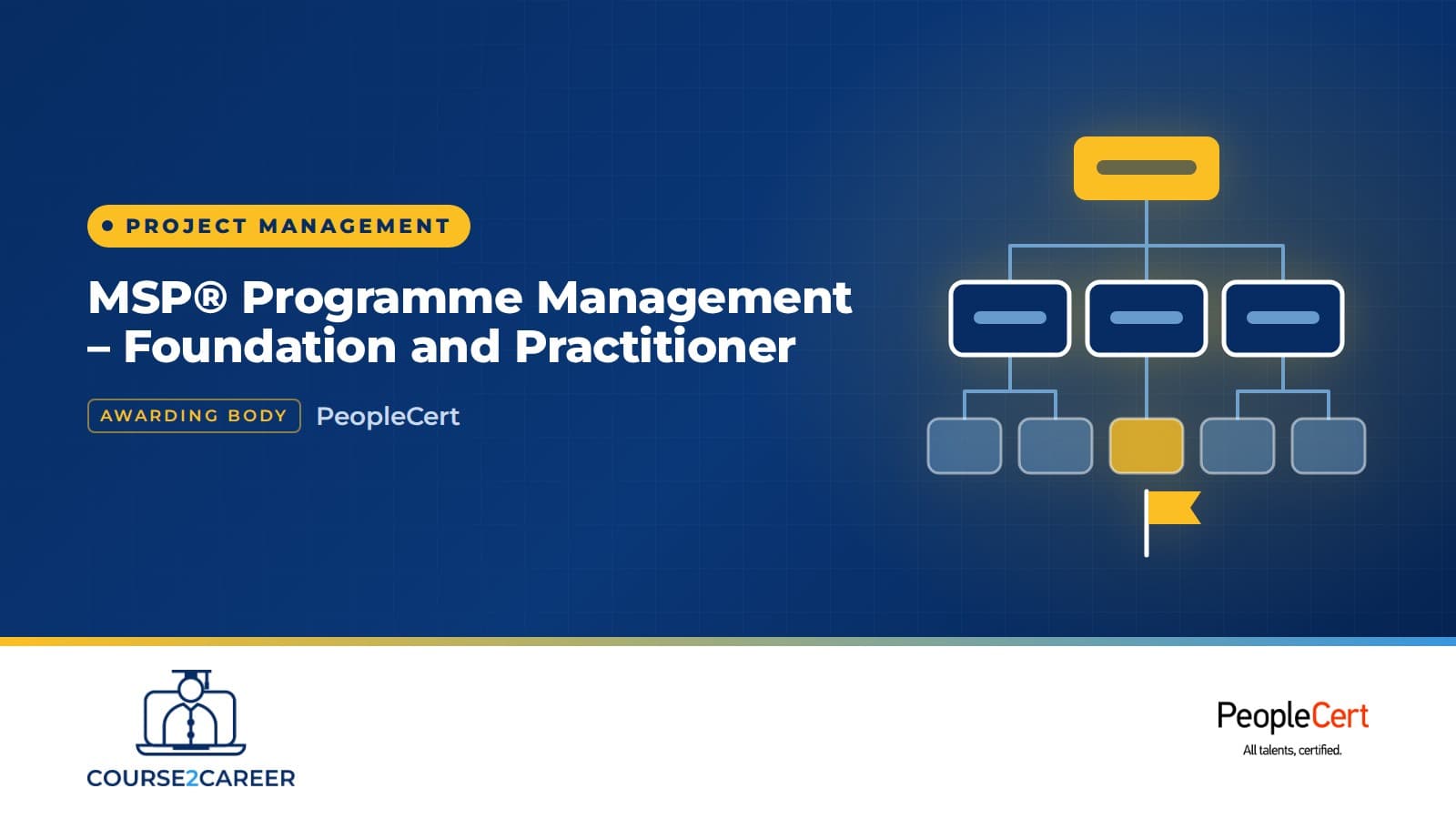 • PROJECT MANAGEMENT

MSP® Programme Management – Foundation and Practitioner

AWARDING BODY PeopleCert

COURSE2CAREER

PeopleCert
All talents, certified.